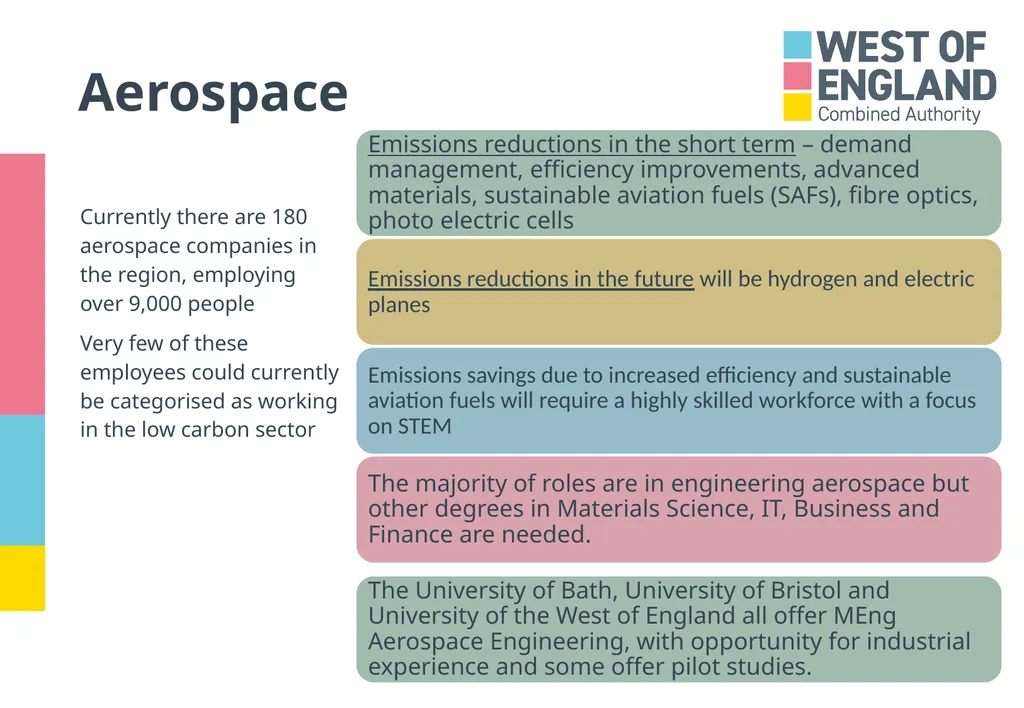 WEST OF ENGLAND
Combined Authority

Aerospace

Currently there are 180 aerospace companies in the region, employing over 9,000 people

Very few of these employees could currently be categorised as working in the low carbon sector

Emissions reductions in the short term – demand management, efficiency improvements, advanced materials, sustainable aviation fuels (SAFs), fibre optics, photo electric cells

Emissions reductions in the future will be hydrogen and electric planes

Emissions savings due to increased efficiency and sustainable aviation fuels will require a highly skilled workforce with a focus on STEM

The majority of roles are in engineering aerospace but other degrees in Materials Science, IT, Business and Finance are needed.

The University of Bath, University of Bristol and University of the West of England all offer MEng Aerospace Engineering, with opportunity for industrial experience and some offer pilot studies.